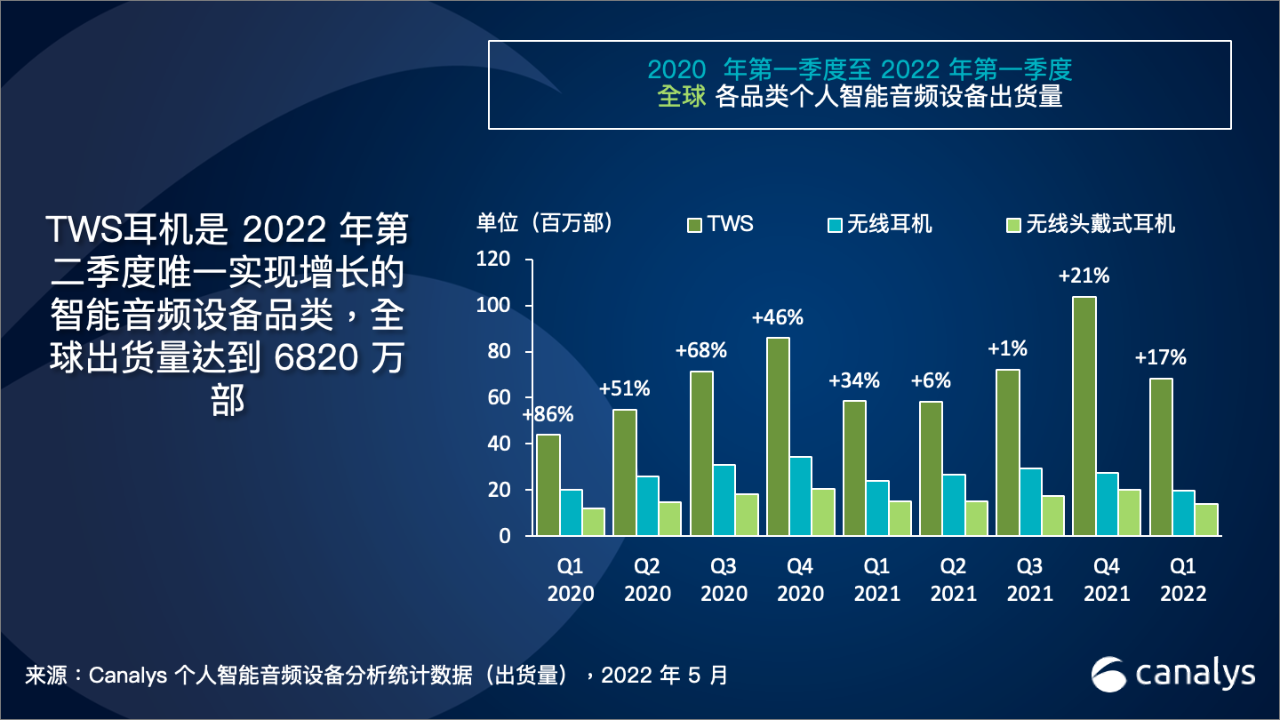 2020 年第一季度至 2022 年第一季度
全球 各品类个人智能音频设备出货量

TWS耳机是 2022 年第二季度唯一实现增长的智能音频设备品类，全球出货量达到 6820 万部

单位（百万部） TWS 无线耳机 无线头戴式耳机

120
100
80
60
40
20
0

+86% +51% +68% +46% +34% +6% +1% +21% +17%

Q1 2020 Q2 2020 Q3 2020 Q4 2020 Q1 2021 Q2 2021 Q3 2021 Q4 2021 Q1 2022

来源：Canalys 个人智能音频设备分析统计数据（出货量），2022 年 5 月

canalys